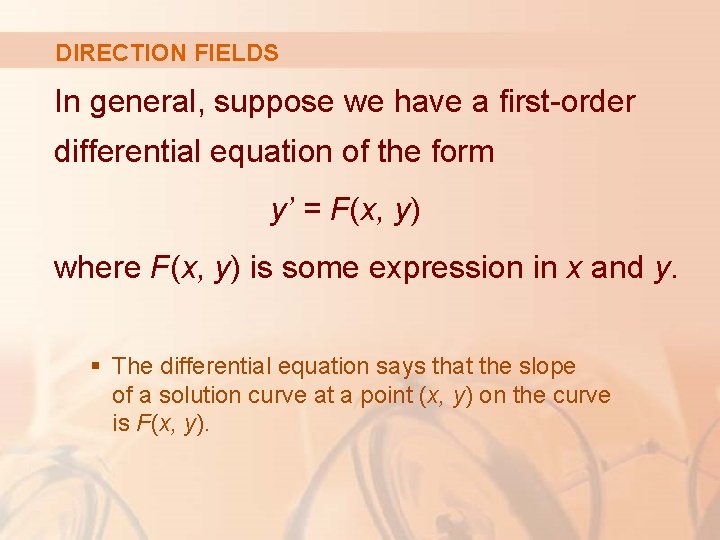 DIRECTION FIELDS

In general, suppose we have a first-order differential equation of the form

$y' = F(x, y)$

where $F(x, y)$ is some expression in $x$ and $y$.

▪ The differential equation says that the slope of a solution curve at a point $(x, y)$ on the curve is $F(x, y)$.